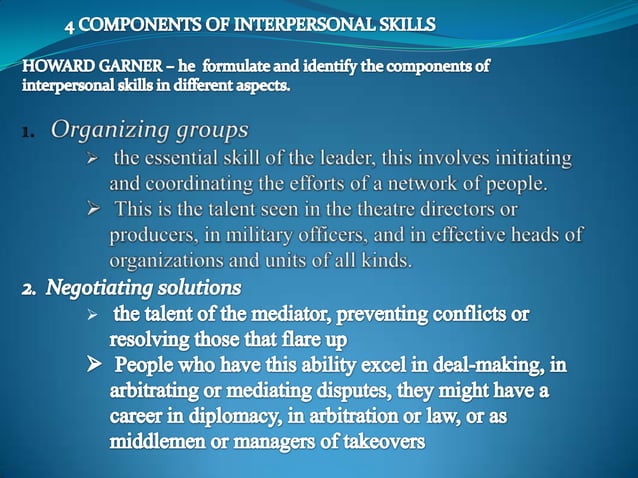 4 COMPONENTS OF INTERPERSONAL SKILLS

HOWARD GARNER – he formulate and identify the components of interpersonal skills in different aspects.

1. Organizing groups

➢ the essential skill of the leader, this involves initiating and coordinating the efforts of a network of people.

➢ This is the talent seen in the theatre directors or producers, in military officers, and in effective heads of organizations and units of all kinds.

2. Negotiating solutions

➢ the talent of the mediator, preventing conflicts or resolving those that flare up

➢ People who have this ability excel in deal-making, in arbitrating or mediating disputes, they might have a career in diplomacy, in arbitration or law, or as middlemen or managers of takeovers